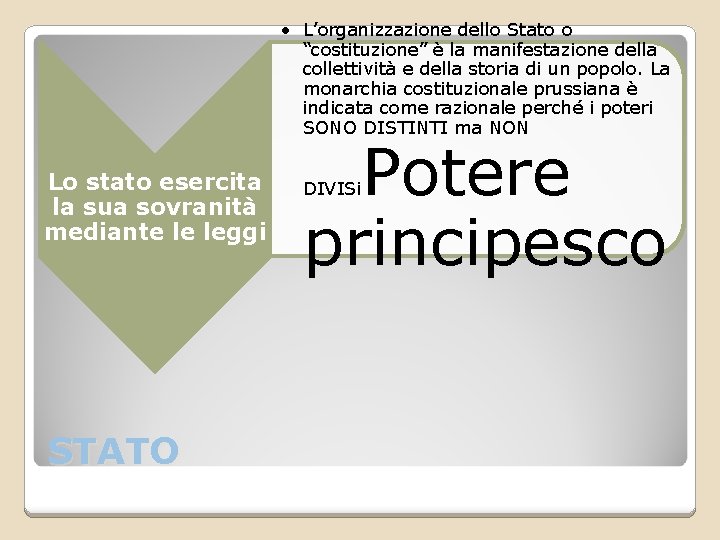 Lo stato esercita la sua sovranità mediante le leggi

• L’organizzazione dello Stato o “costituzione” è la manifestazione della collettività e della storia di un popolo. La monarchia costituzionale prussiana è indicata come razionale perché i poteri SONO DISTINTI ma NON DIVISi Potere principesco

STATO